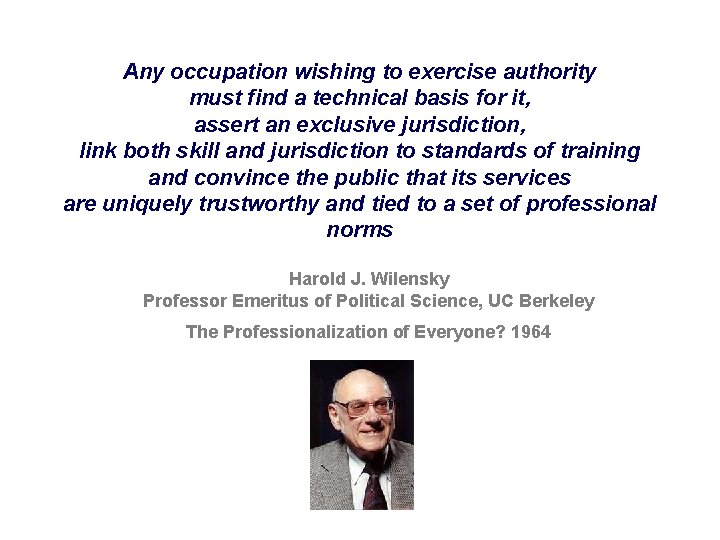 Any occupation wishing to exercise authority must find a technical basis for it, assert an exclusive jurisdiction, link both skill and jurisdiction to standards of training and convince the public that its services are uniquely trustworthy and tied to a set of professional norms

Harold J. Wilensky
Professor Emeritus of Political Science, UC Berkeley

The Professionalization of Everyone? 1964